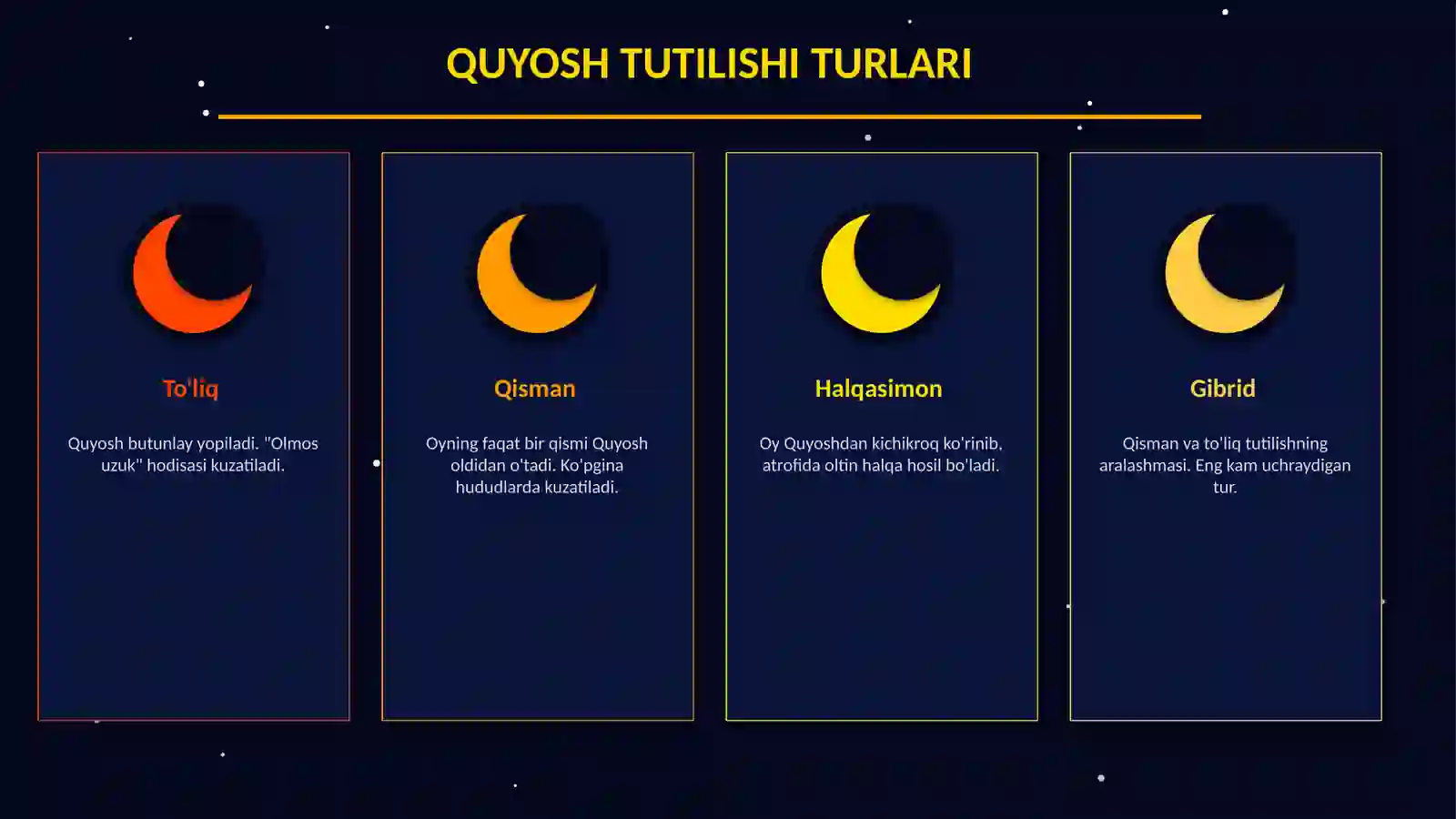 QUYOSH TUTILISHI TURLARI

To'liq

Quyosh butunlay yopiladi. "Olmos uzuk" hodisasi kuzatiladi.

Qisman

Oyning faqat bir qismi Quyosh oldidan o'tadi. Ko'pgina hududlarda kuzatiladi.

Halqasimon

Oy Quyoshdan kichikroq ko'rinib, atrofida oltin halqa hosil bo'ladi.

Gibrid

Qisman va to'liq tutilishning aralashmasi. Eng kam uchraydigan tur.